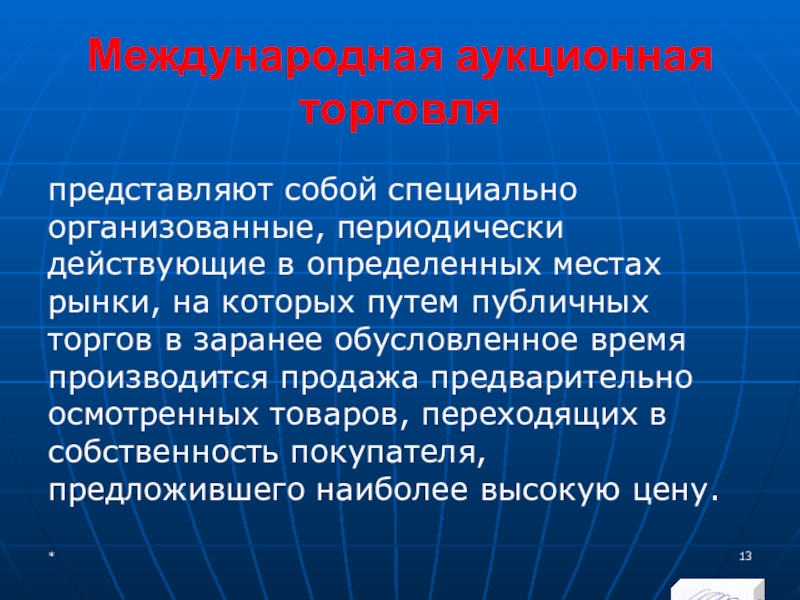 Международная аукционная торговля

представляют собой специально организованные, периодически действующие в определенных местах рынки, на которых путем публичных торгов в заранее обусловленное время производится продажа предварительно осмотренных товаров, переходящих в собственность покупателя, предложившего наиболее высокую цену.

*

13